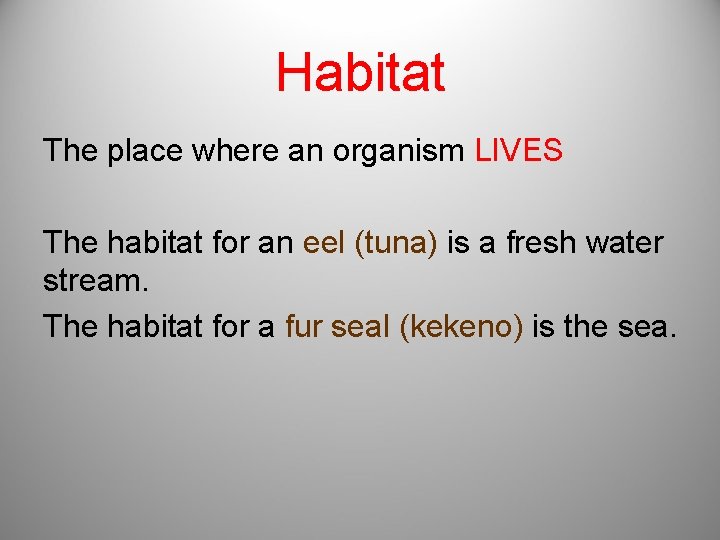 Habitat

The place where an organism LIVES

The habitat for an eel (tuna) is a fresh water stream.

The habitat for a fur seal (kekeno) is the sea.